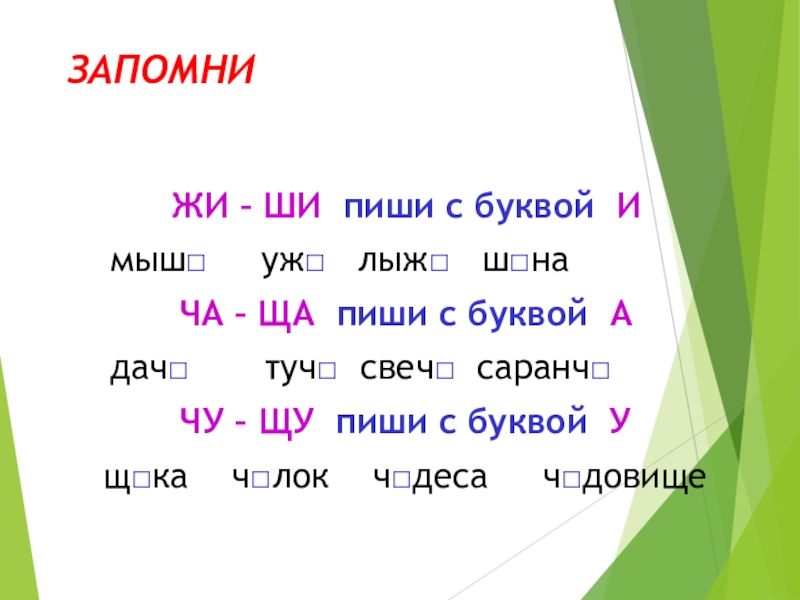 ЗАПОМНИ

ЖИ – ШИ пиши с буквой И

мыш□ уж□ лыж□ ш□на

ЧА – ЩА пиши с буквой А

дач□ туч□ свеч□ саранч□

ЧУ – ЩУ пиши с буквой У

щ□ка ч□лок ч□деса ч□довище